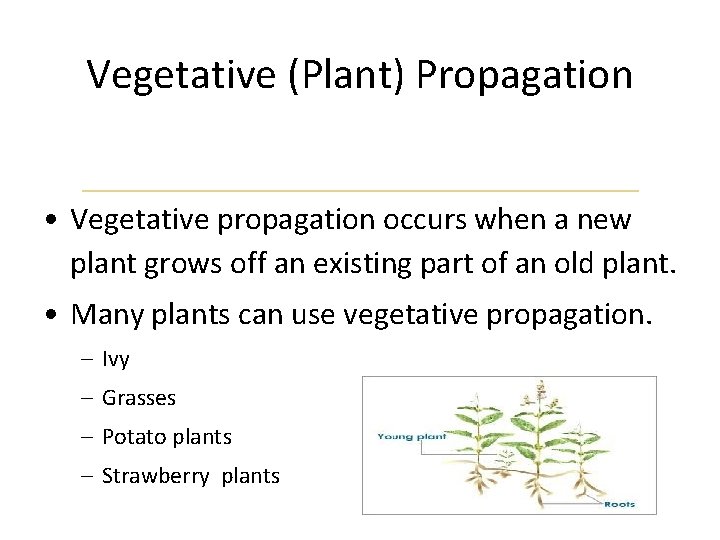 Vegetative (Plant) Propagation

• Vegetative propagation occurs when a new plant grows off an existing part of an old plant.

• Many plants can use vegetative propagation.

– Ivy
– Grasses
– Potato plants
– Strawberry plants

Young plant

Roots